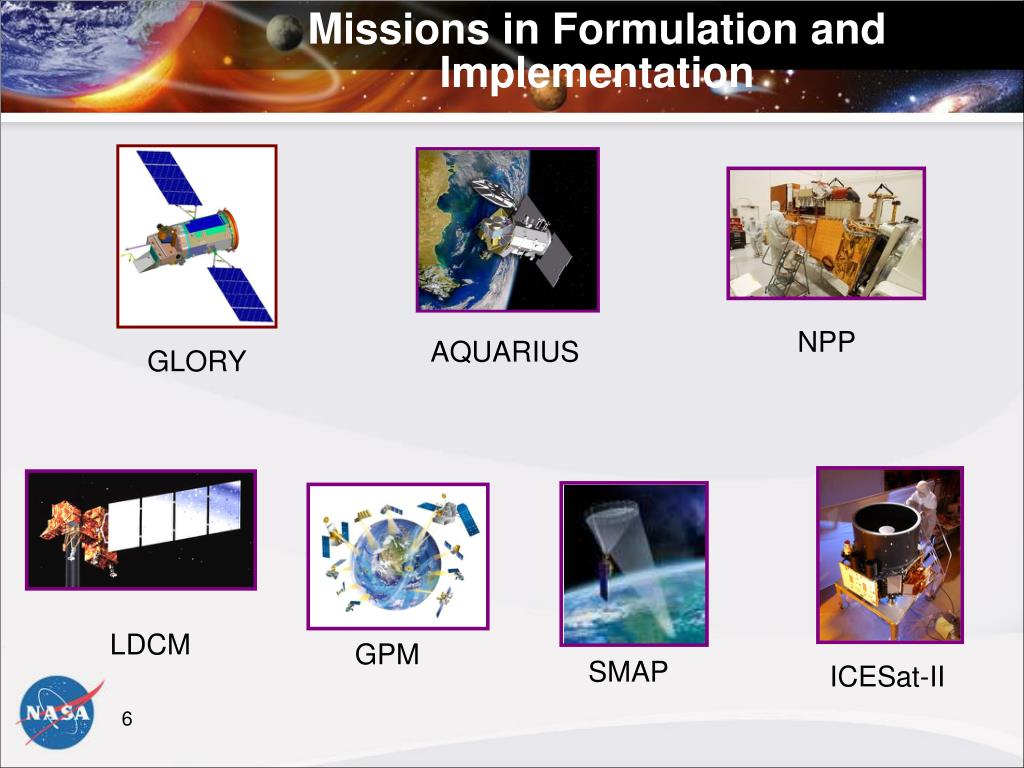 Missions in Formulation and Implementation

GLORY

AQUARIUS

NPP

LDCM

GPM

SMAP

ICESat-II

NASA

6